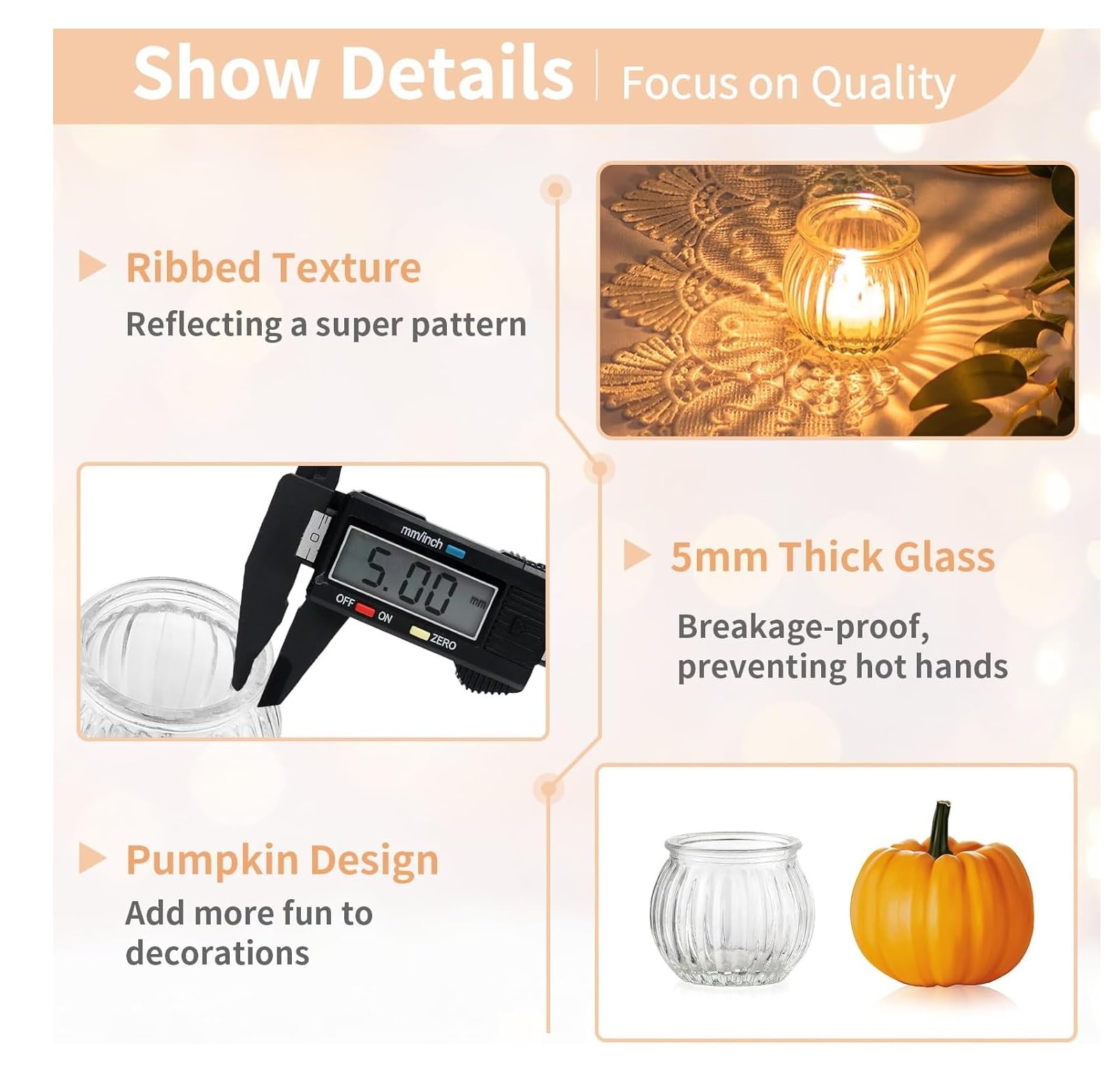 Show Details | Focus on Quality

Ribbed Texture
Reflecting a super pattern

mm/inch
5.00 mm
OFF ON ZERO

5mm Thick Glass
Breakage-proof, preventing hot hands

Pumpkin Design
Add more fun to decorations